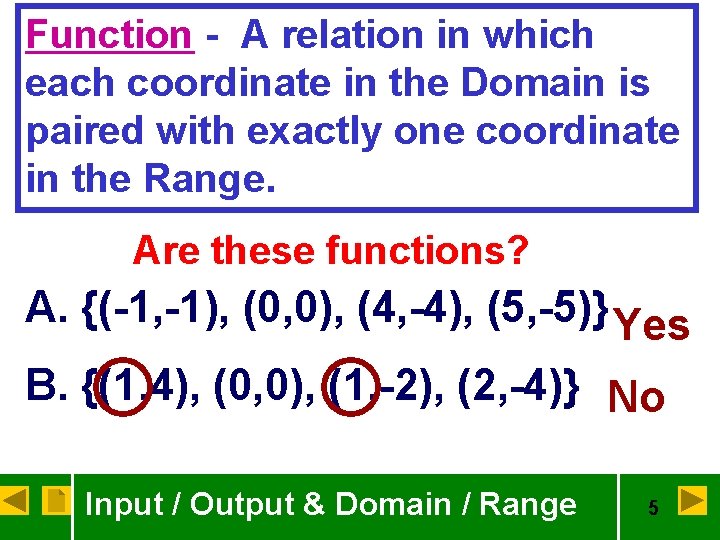 Function - A relation in which each coordinate in the Domain is paired with exactly one coordinate in the Range.

Are these functions?

A. {(-1,-1), (0,0), (4,-4), (5,-5)} Yes

B. {(1,4), (0,0), (1,-2), (2,-4)} No

Input / Output & Domain / Range

5